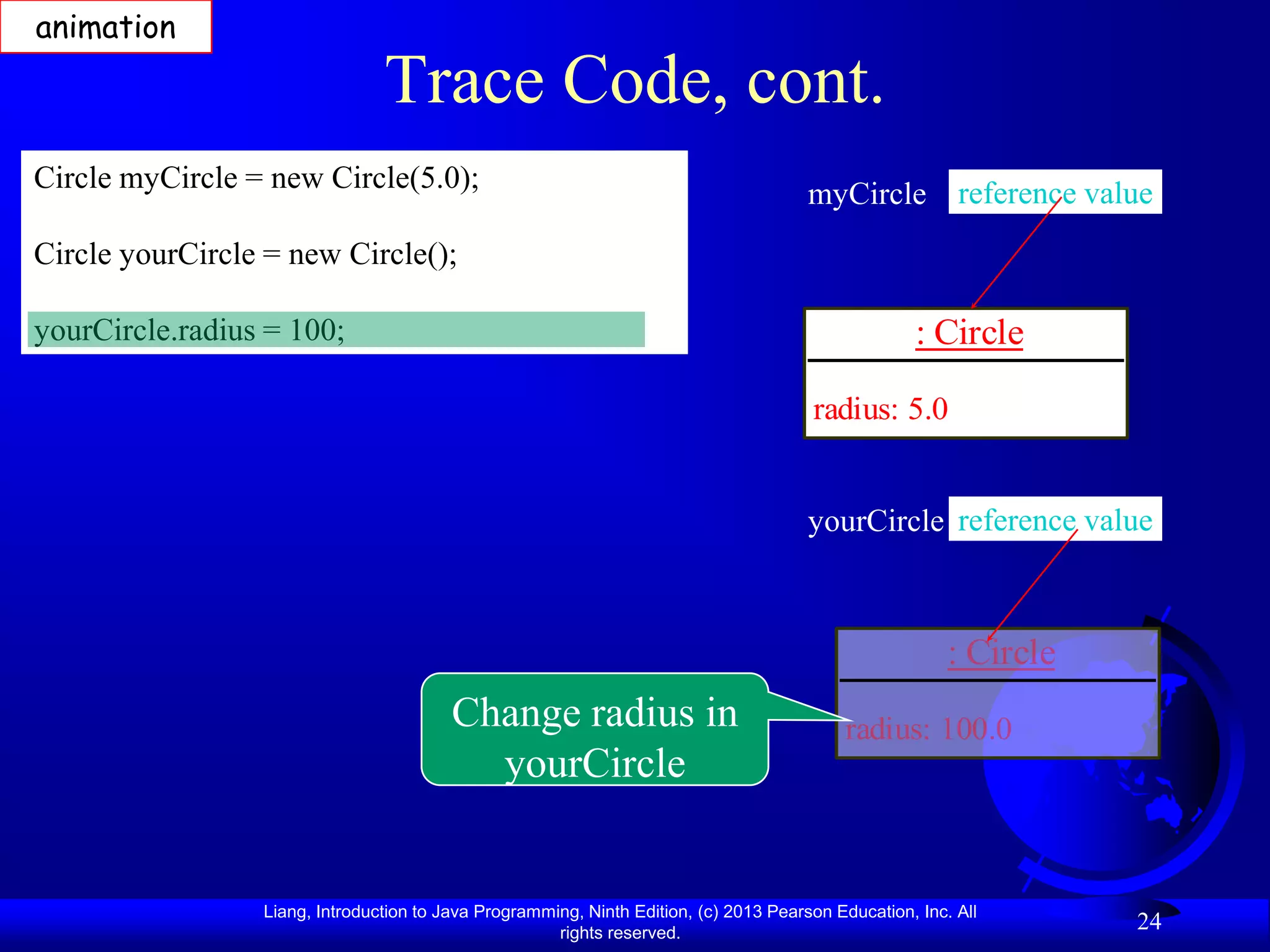 animation

Trace Code, cont.

Circle myCircle = new Circle(5.0);

Circle yourCircle = new Circle();

yourCircle.radius = 100;

myCircle reference value

: Circle

radius: 5.0

yourCircle reference value

: Circle

radius: 100.0

Change radius in yourCircle

Liang, Introduction to Java Programming, Ninth Edition, (c) 2013 Pearson Education, Inc. All rights reserved.

24